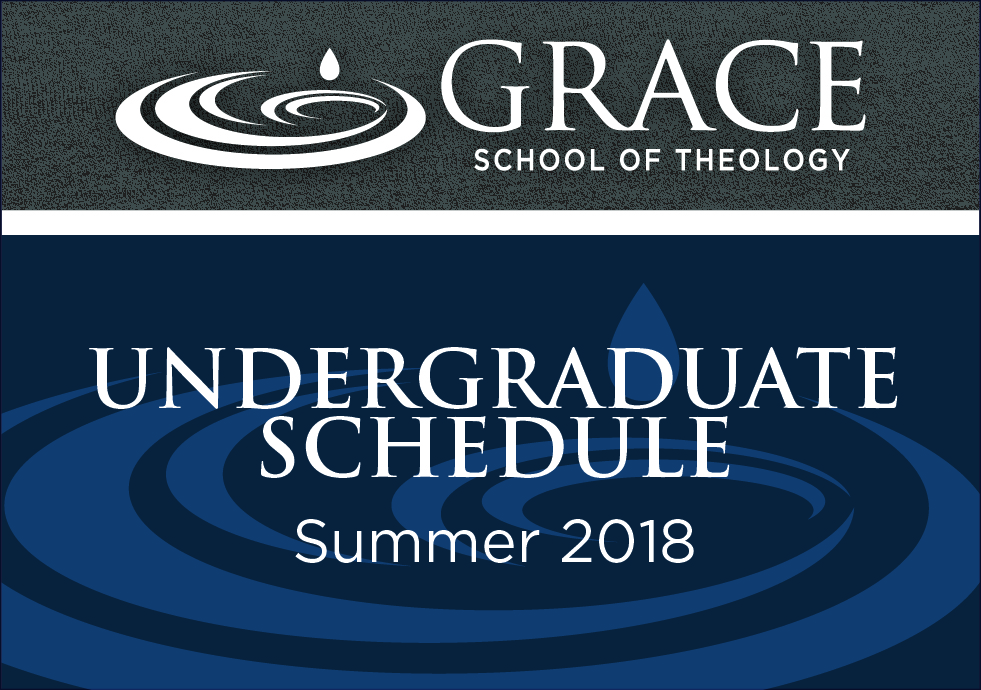 GRACE
SCHOOL OF THEOLOGY

UNDERGRADUATE SCHEDULE

Summer 2018